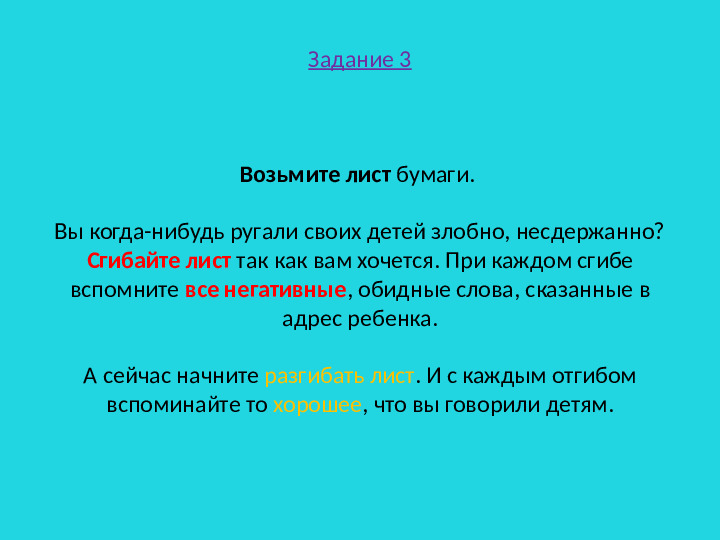 Задание 3

Возьмите лист бумаги.

Вы когда-нибудь ругали своих детей злобно, несдержанно? Сгибайте лист так как вам хочется. При каждом сгибе вспомните все негативные, обидные слова, сказанные в адрес ребенка.

А сейчас начните разгибать лист. И с каждым отгибом вспоминайте то хорошее, что вы говорили детям.